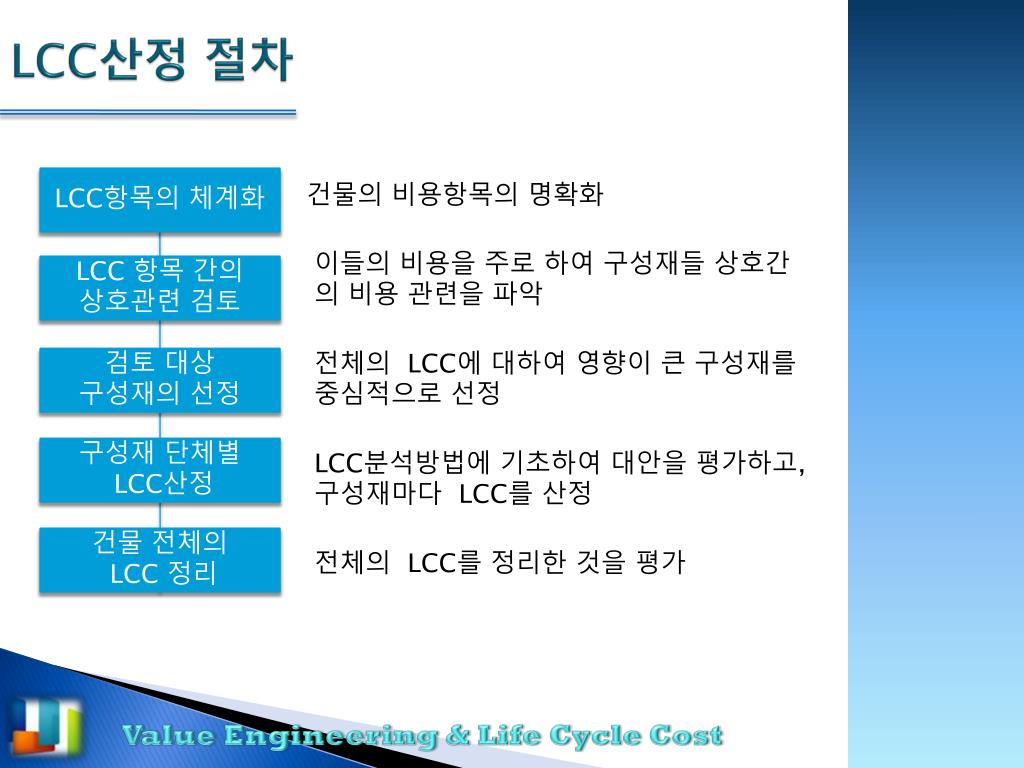 LCC산정 절차

LCC항목의 체계화

건물의 비용항목의 명확화

LCC 항목 간의 상호관련 검토

이들의 비용을 주로 하여 구성재들 상호간의 비용 관련을 파악

검토 대상 구성재의 선정

전체의 LCC에 대하여 영향이 큰 구성재를 중심적으로 선정

구성재 단체별 LCC산정

LCC분석방법에 기초하여 대안을 평가하고, 구성재마다 LCC를 산정

건물 전체의 LCC 정리

전체의 LCC를 정리한 것을 평가

Value Engineering & Life Cycle Cost